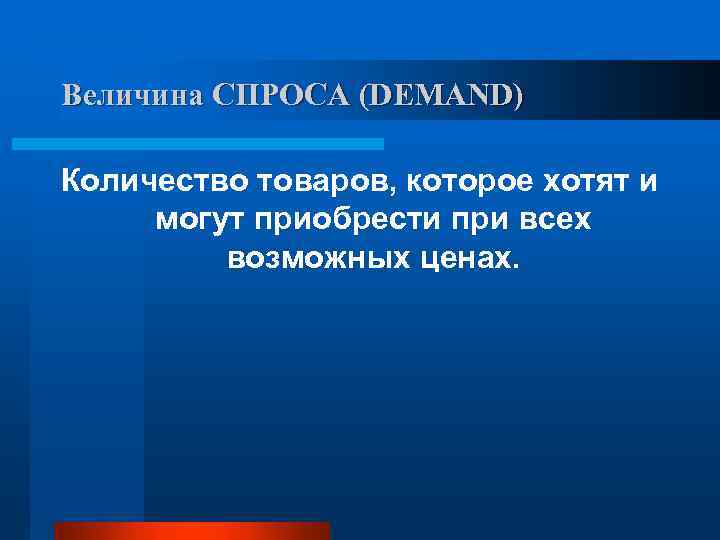 Величина СПРОСА (DEMAND)

Количество товаров, которое хотят и могут приобрести при всех возможных ценах.